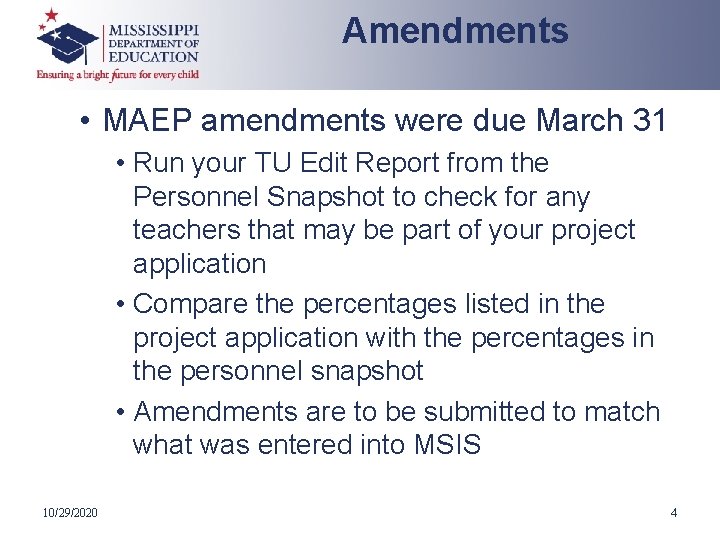 MISSISSIPPI DEPARTMENT OF EDUCATION
Ensuring a bright future for every child

Amendments

• MAEP amendments were due March 31
• Run your TU Edit Report from the Personnel Snapshot to check for any teachers that may be part of your project application
• Compare the percentages listed in the project application with the percentages in the personnel snapshot
• Amendments are to be submitted to match what was entered into MSIS

10/29/2020

4